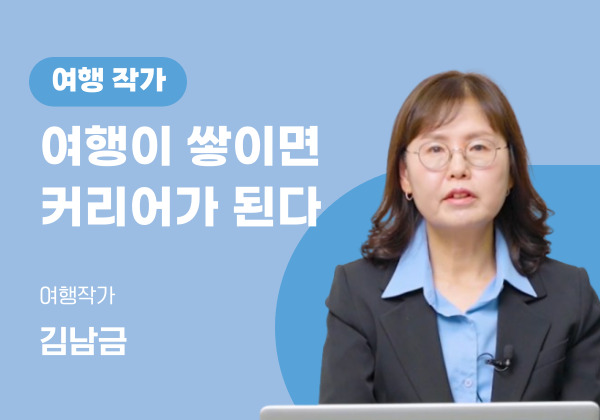 여행 작가

여행이 쌓이면
커리어가 된다

여행작가

김남금